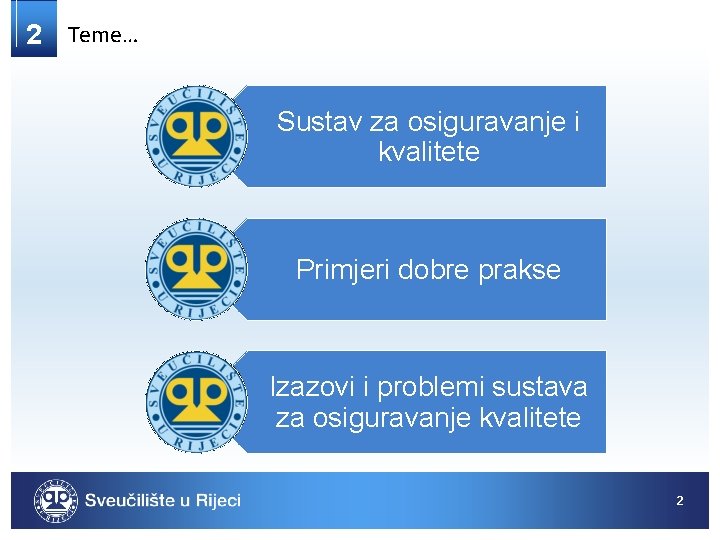 2 Teme...

SVEUČILIŠTE U RIJECI

Sustav za osiguravanje i kvalitete

SVEUČILIŠTE U RIJECI

Primjeri dobre prakse

SVEUČILIŠTE U RIJECI

Izazovi i problemi sustava za osiguravanje kvalitete

Sveučilište u Rijeci

2